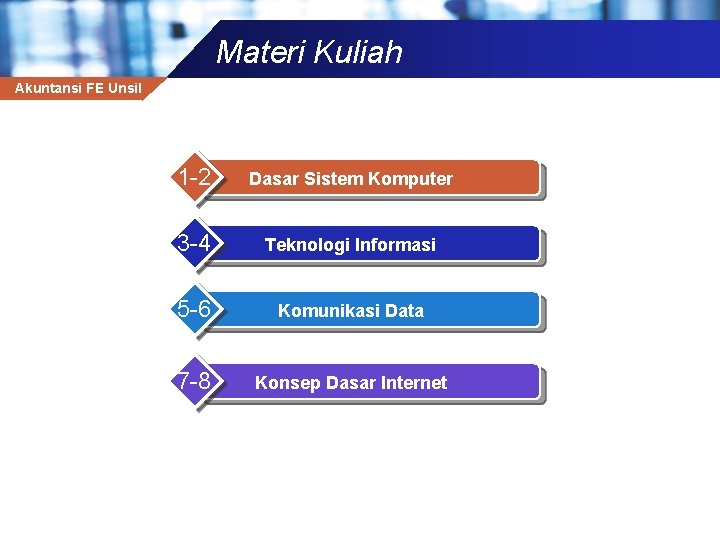 Materi Kuliah

Akuntansi FE Unsil

1-2 Dasar Sistem Komputer

3-4 Teknologi Informasi

5-6 Komunikasi Data

7-8 Konsep Dasar Internet